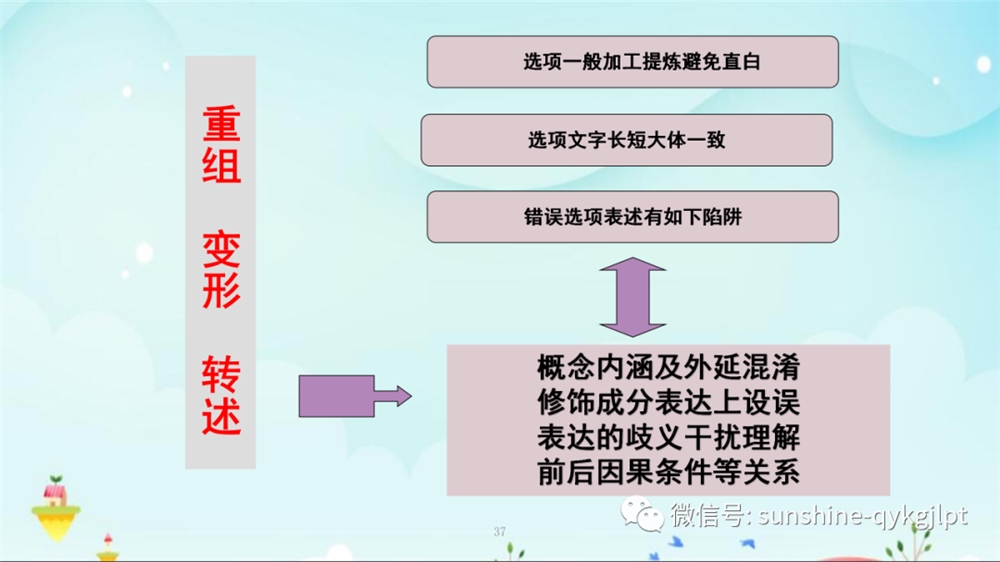 重组 变形 转述

选项一般加工提炼避免直白

选项文字长短大体一致

错误选项表述有如下陷阱

概念内涵及外延混淆
修饰成分表达上设误
表达的歧义干扰理解
前后因果条件等关系

37

微信号: sunshine-qykgjlpt